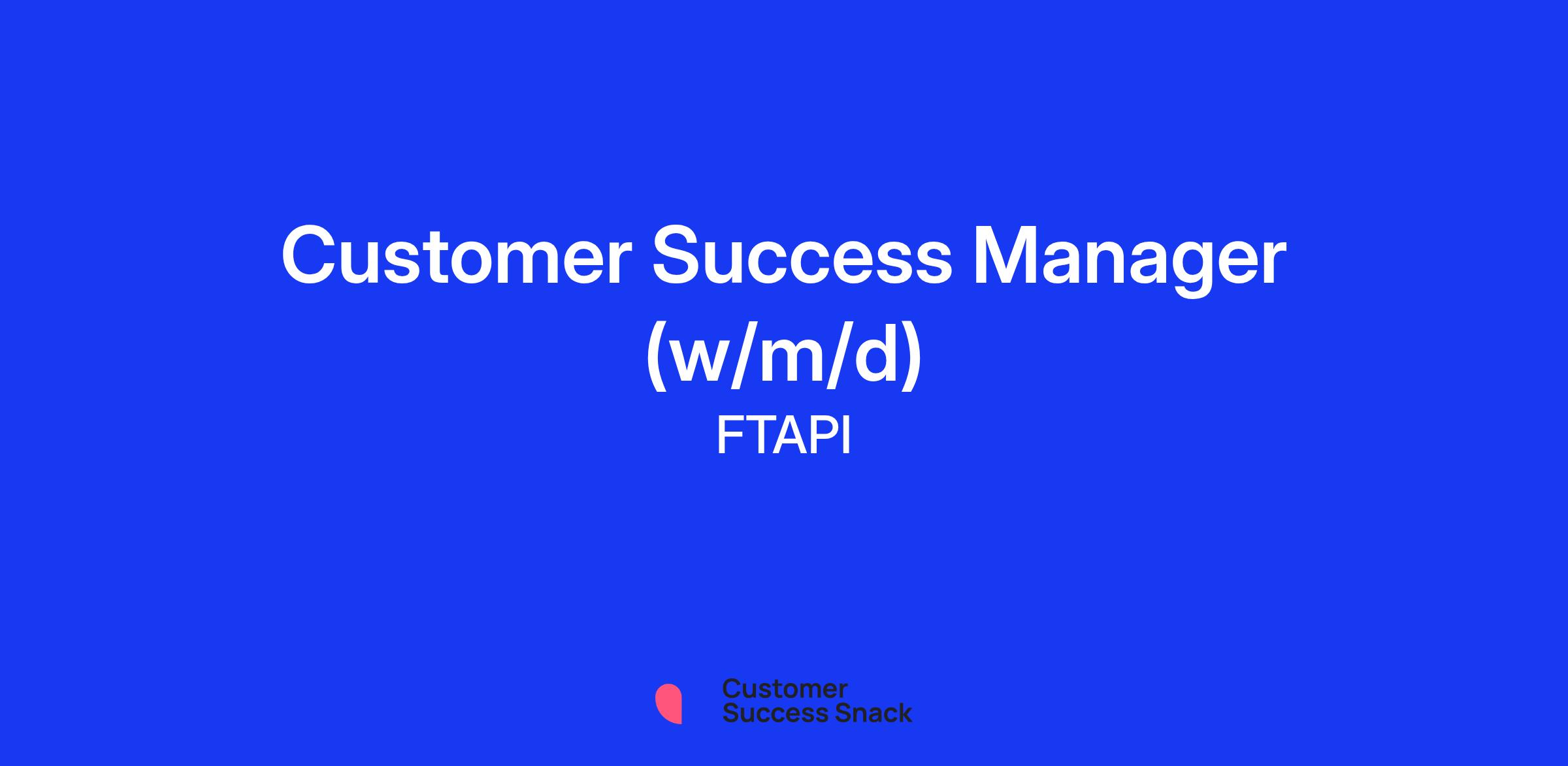 Customer Success Manager (w/m/d)
FTAPI

Customer Success Snack